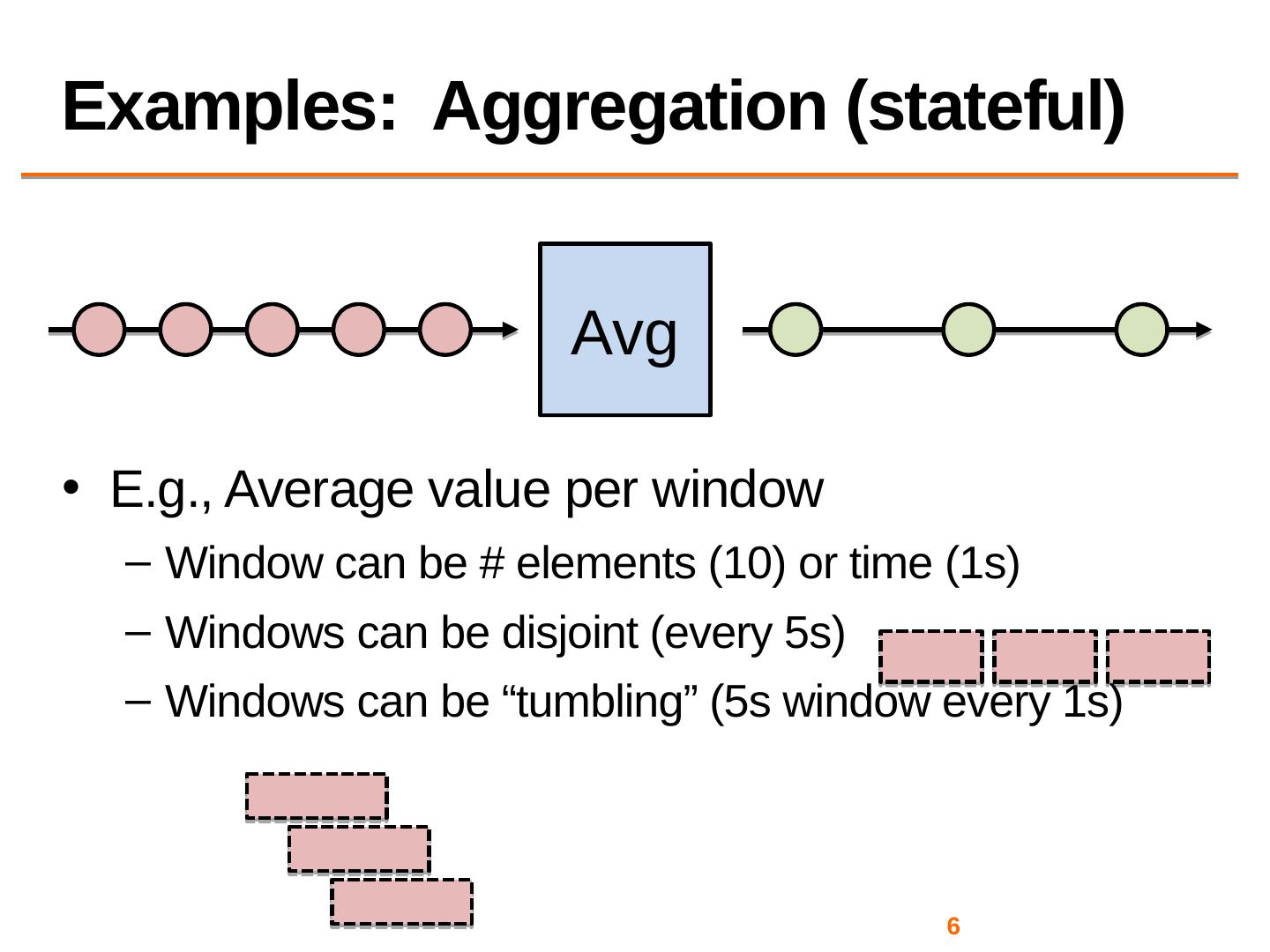 Examples: Aggregation (stateful)

Avg

• E.g., Average value per window
  – Window can be # elements (10) or time (1s)
  – Windows can be disjoint (every 5s)
  – Windows can be “tumbling” (5s window every 1s)

6